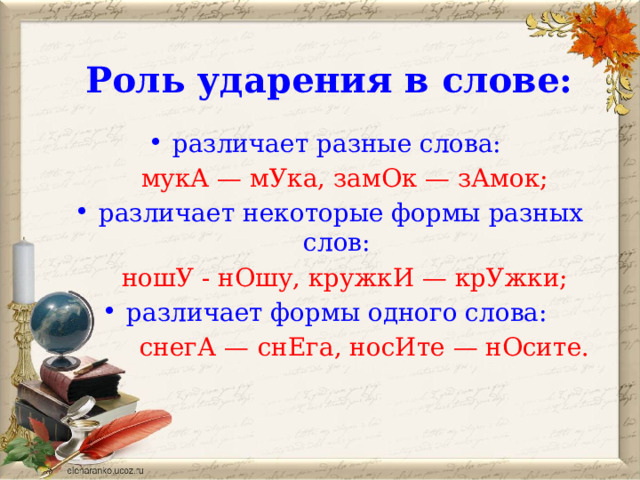 Роль ударения в слове:

• различает разные слова:
мукА — мУка, замОк — зАмок;

• различает некоторые формы разных слов:
ношУ - нОшу, кружкИ — крУжки;

• различает формы одного слова:
снегА — снЕга, носИте — нОсите.

elenaranko.ucoz.ru